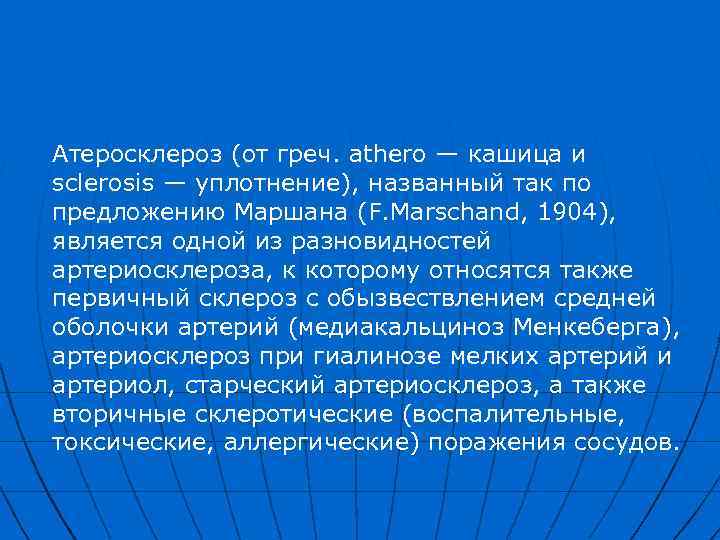 Атеросклероз (от греч. athero — кашица и sclerosis — уплотнение), названный так по предложению Маршана (F.Marschand, 1904), является одной из разновидностей артериосклероза, к которому относятся также первичный склероз с обызвествлением средней оболочки артерий (медиакальциноз Менкеберга), артериосклероз при гиалинозе мелких артерий и артериол, старческий артериосклероз, а также вторичные склеротические (воспалительные, токсические, аллергические) поражения сосудов.